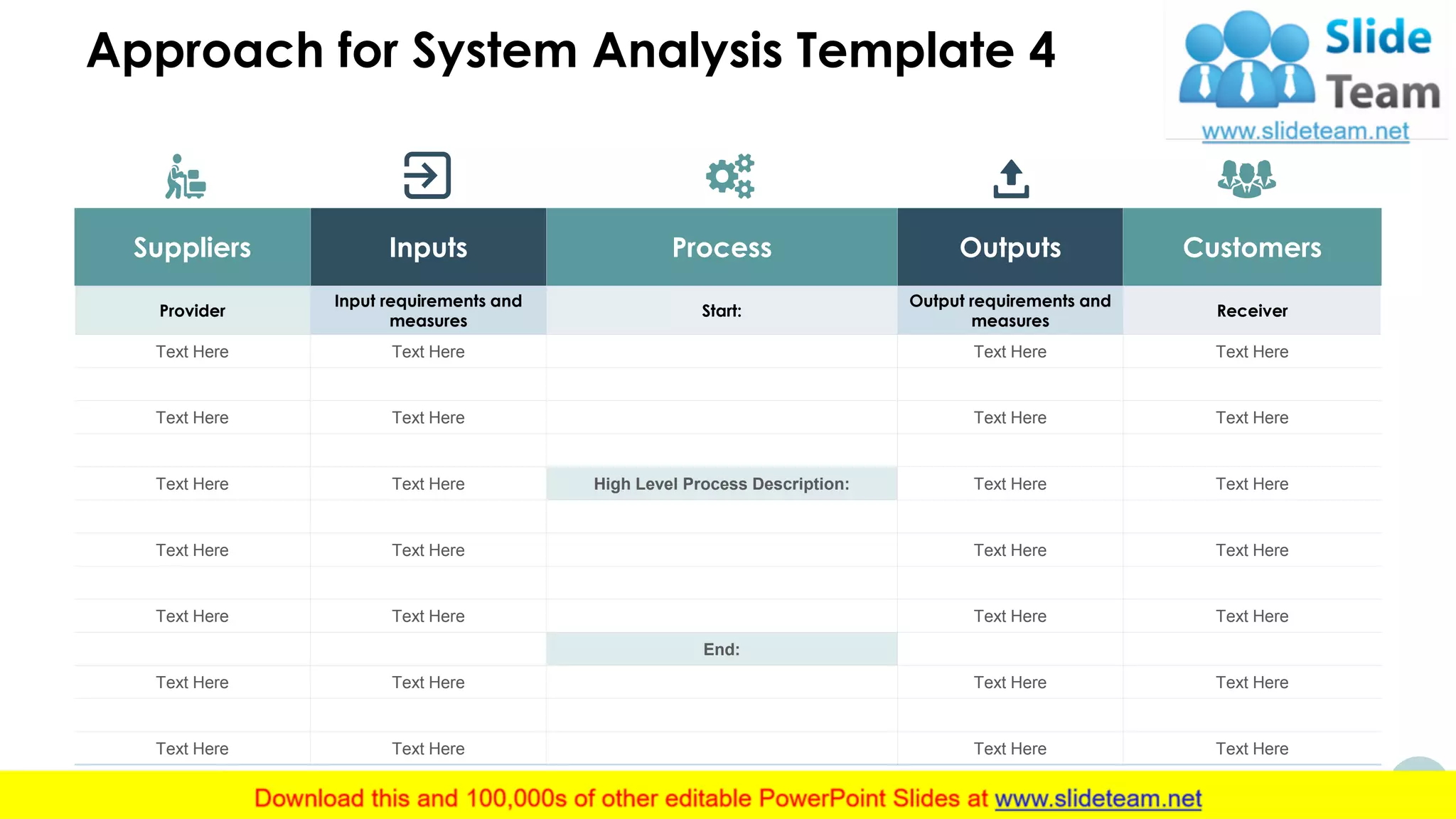 Approach for System Analysis Template 4

Slide Team
www.slideteam.net

| Suppliers | Inputs | Process | Outputs | Customers |
|---|---|---|---|---|
| Provider | Input requirements and measures | Start: | Output requirements and measures | Receiver |
| Text Here | Text Here | | Text Here | Text Here |
| | | | | |
| Text Here | Text Here | | Text Here | Text Here |
| | | | | |
| Text Here | Text Here | High Level Process Description: | Text Here | Text Here |
| | | | | |
| Text Here | Text Here | | Text Here | Text Here |
| | | | | |
| Text Here | Text Here | | Text Here | Text Here |
| | | End: | | |
| Text Here | Text Here | | Text Here | Text Here |
| | | | | |
| Text Here | Text Here | | Text Here | Text Here |

Download this and 100,000s of other editable PowerPoint Slides at www.slideteam.net